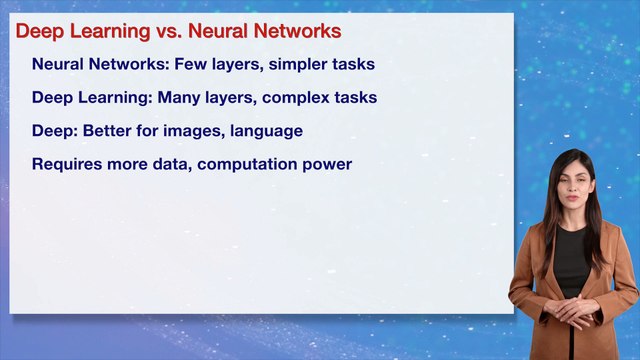 Deep Learning vs. Neural Networks

Neural Networks: Few layers, simpler tasks

Deep Learning: Many layers, complex tasks

Deep: Better for images, language

Requires more data, computation power